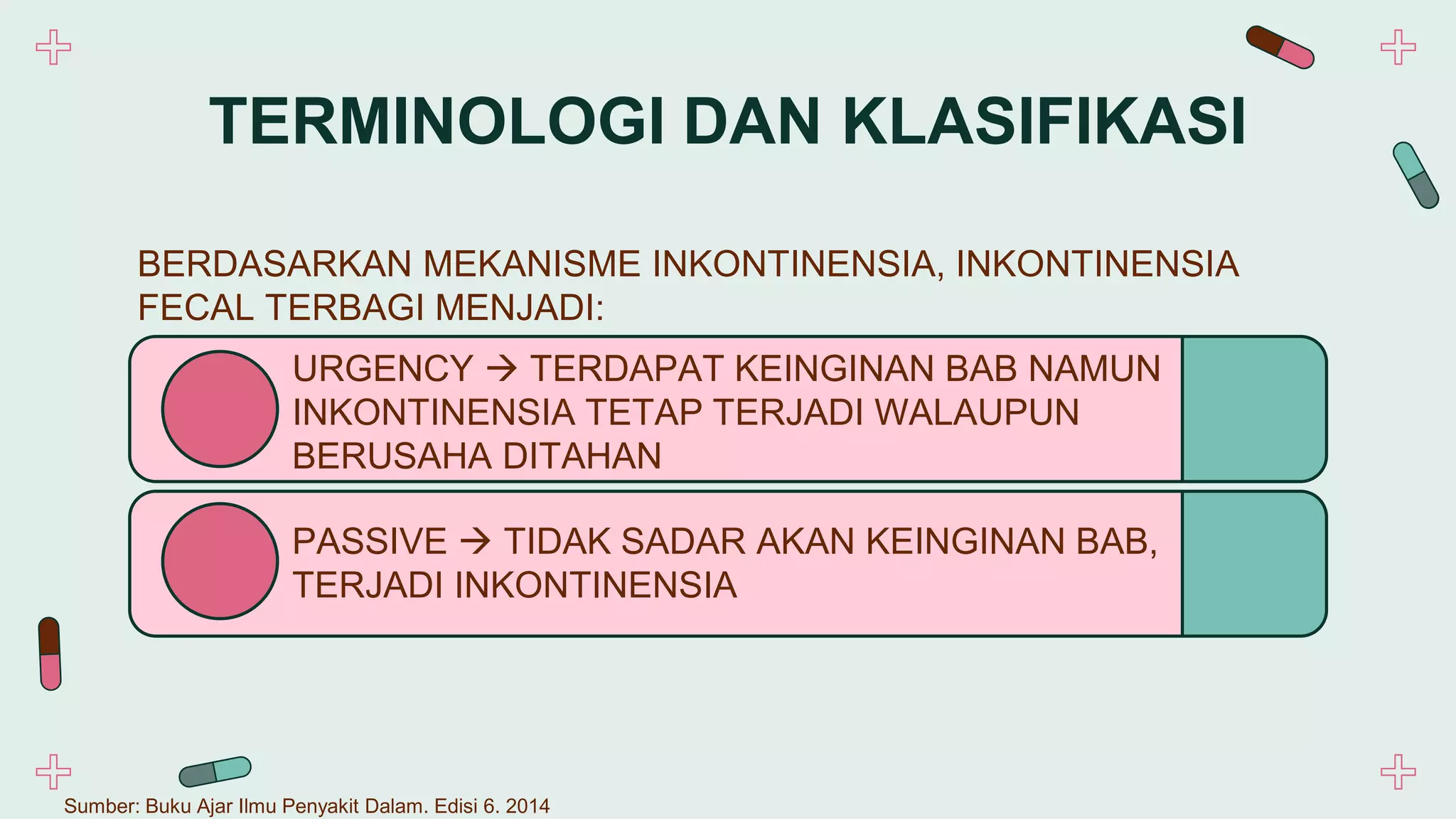 TERMINOLOGI DAN KLASIFIKASI

BERDASARKAN MEKANISME INKONTINENSIA, INKONTINENSIA FECAL TERBAGI MENJADI:

URGENCY → TERDAPAT KEINGINAN BAB NAMUN INKONTINENSIA TETAP TERJADI WALAUPUN BERUSAHA DITAHAN

PASSIVE → TIDAK SADAR AKAN KEINGINAN BAB, TERJADI INKONTINENSIA

Sumber: Buku Ajar Ilmu Penyakit Dalam. Edisi 6. 2014